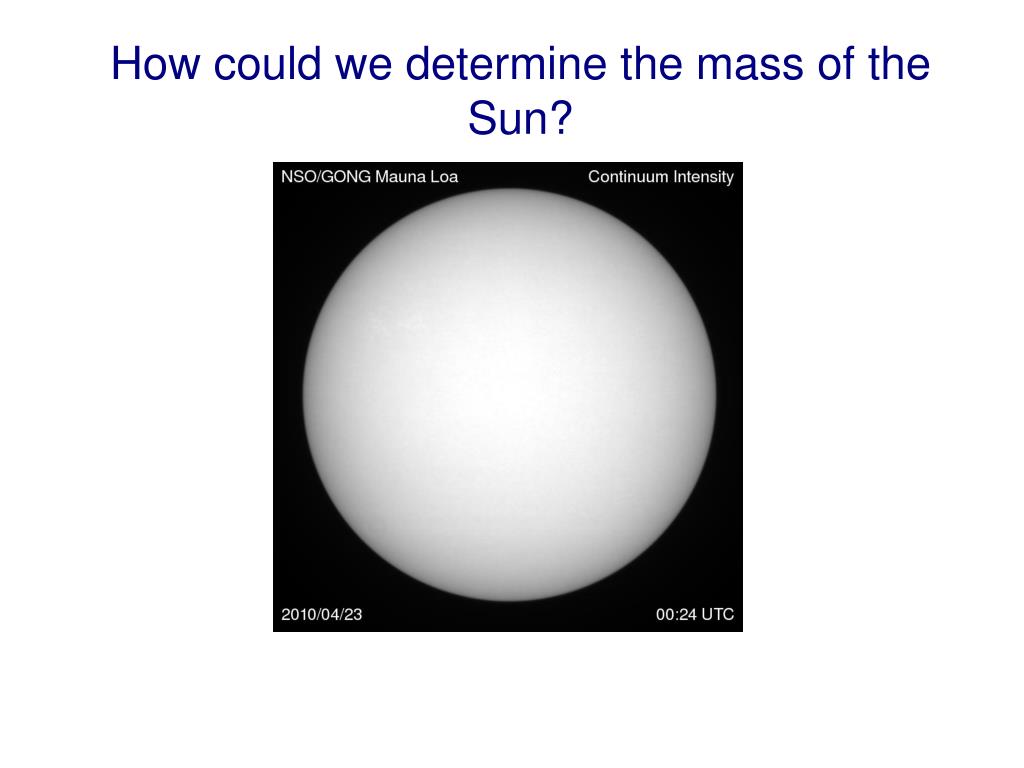 How could we determine the mass of the Sun?

NSO/GONG Mauna Loa

Continuum Intensity

2010/04/23

00:24 UTC